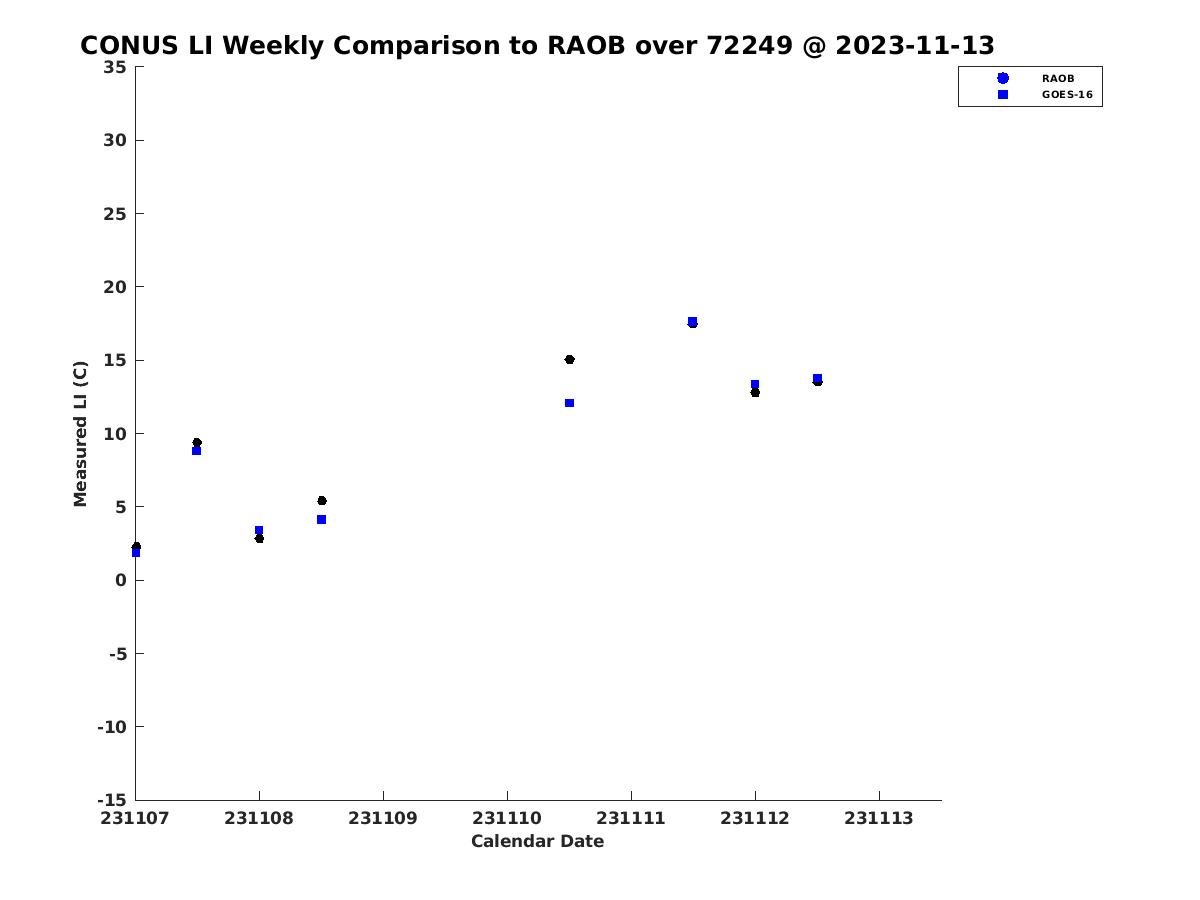 CONUS LI Weekly Comparison to RAOB over 72249 @ 2023-11-13

RAOB
GOES-16

Measured LI (C)

35
30
25
20
15
10
5
0
-5
-10
-15

231107
231108
231109
231110
231111
231112
231113

Calendar Date